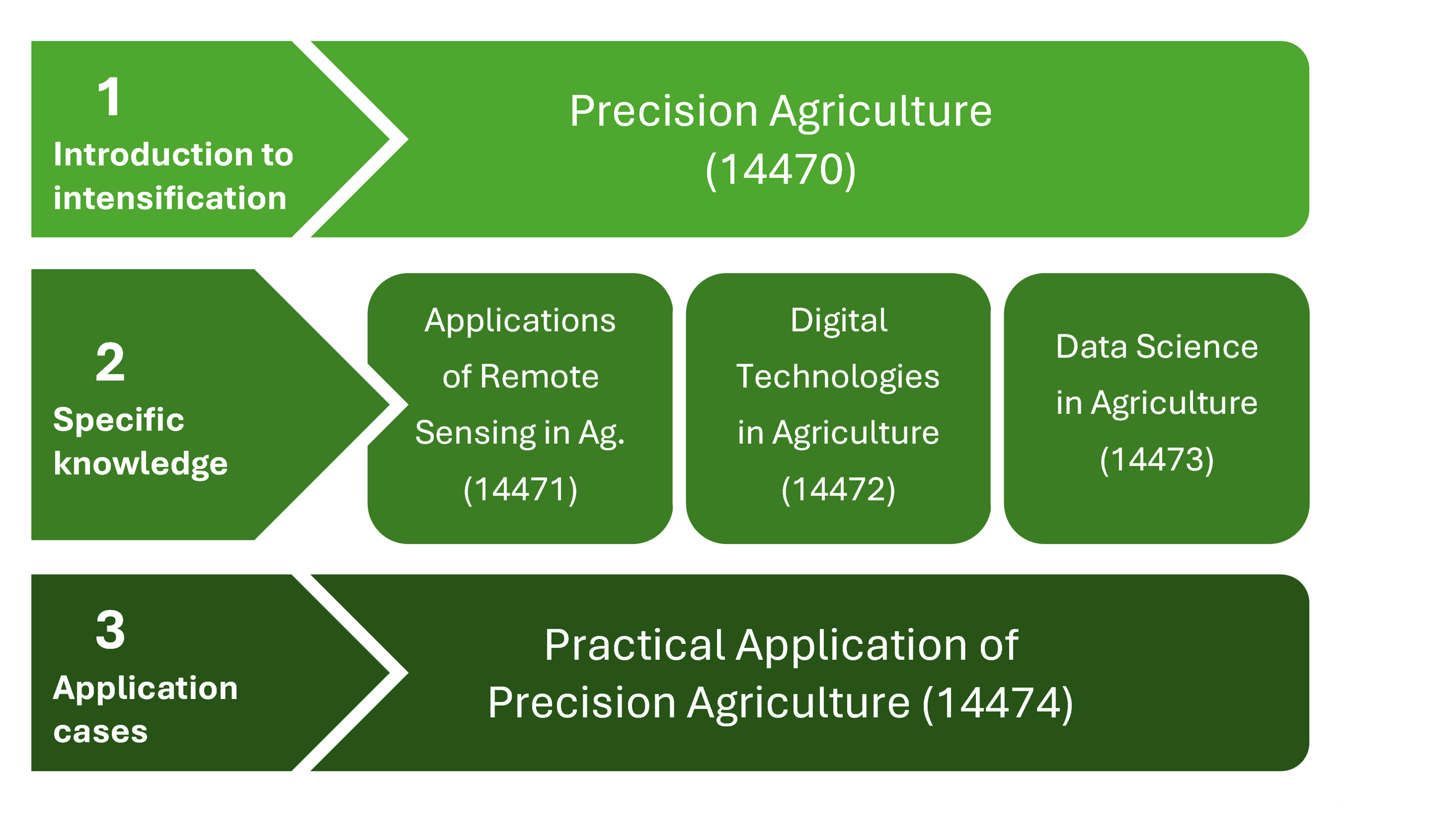 1
Introduction to intensification

Precision Agriculture (14470)

2
Specific knowledge

Applications of Remote Sensing in Ag. (14471)

Digital Technologies in Agriculture (14472)

Data Science in Agriculture (14473)

3
Application cases

Practical Application of Precision Agriculture (14474)